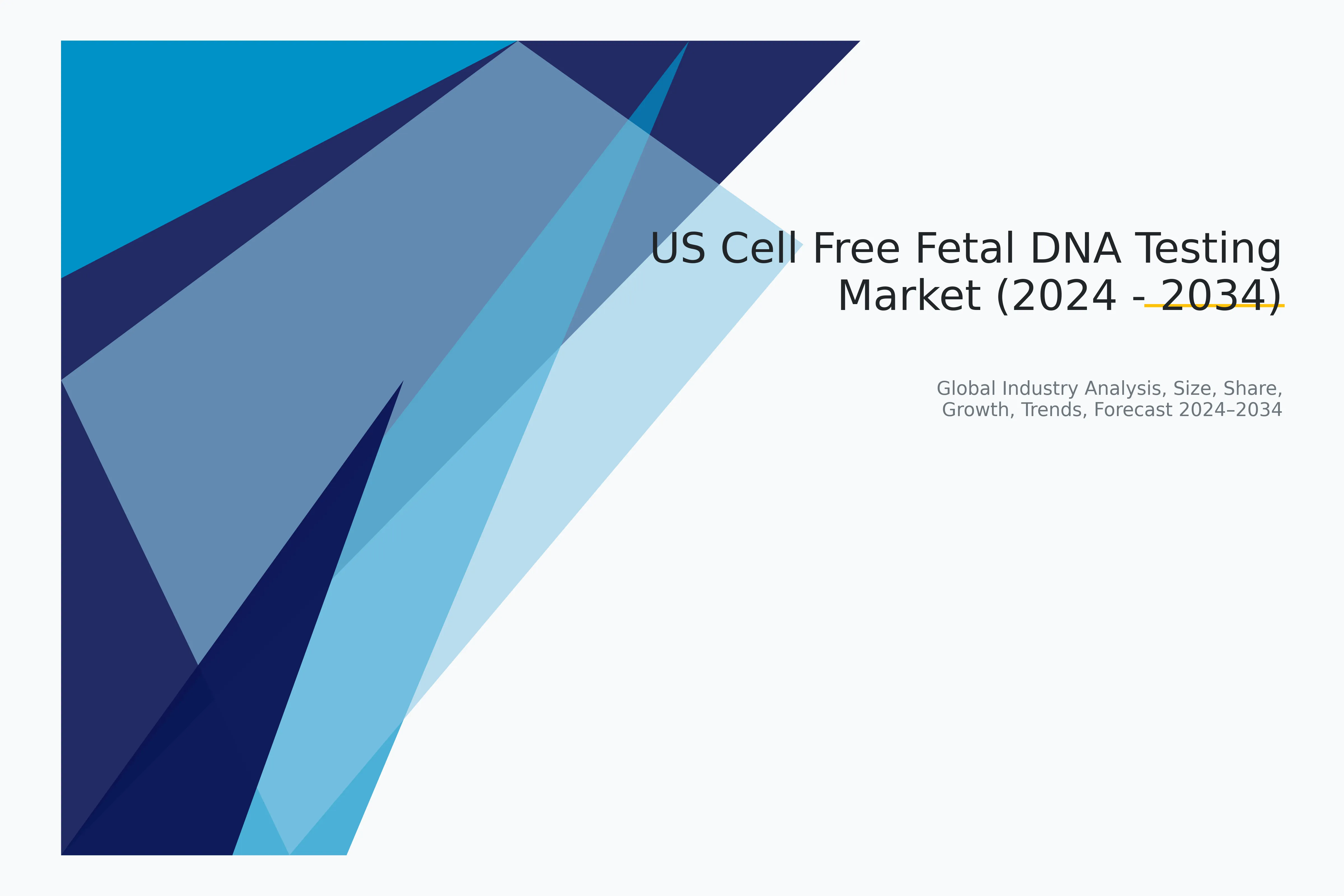 US Cell Free Fetal DNA Testing Market (2024 - 2034)

Global Industry Analysis, Size, Share, Growth, Trends, Forecast 2024–2034